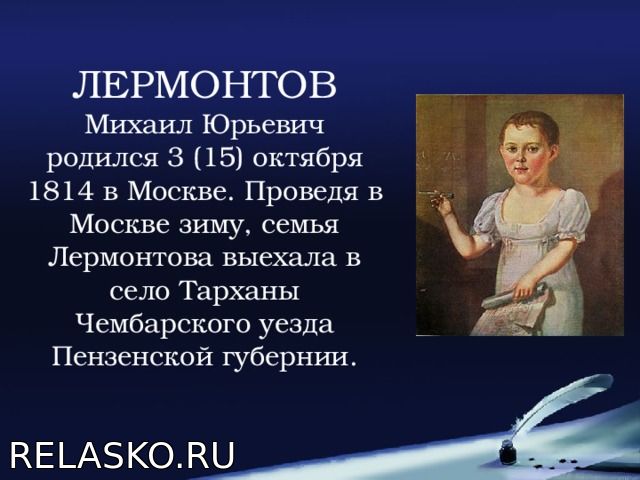 ЛЕРМОНТОВ
Михаил Юрьевич родился 3 (15) октября 1814 в Москве. Проведя в Москве зиму, семья Лермонтова выехала в село Тарханы Чембарского уезда Пензенской губернии.

RELASKO.RU